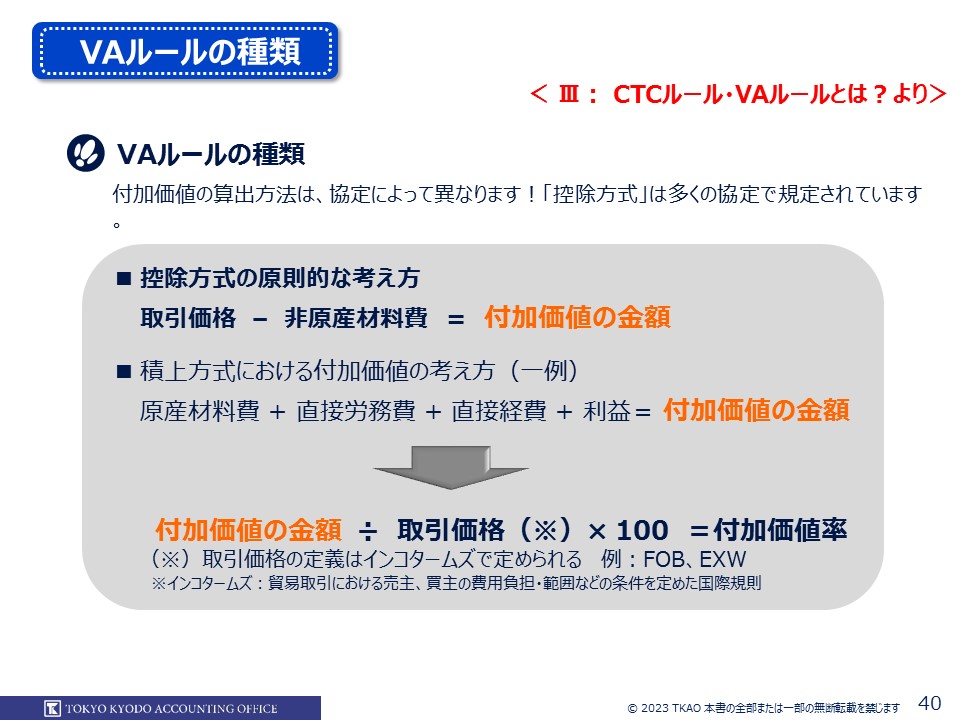 VAルールの種類

＜ Ⅲ： CTCルール・VAルールとは？より＞

VAルールの種類

付加価値の算出方法は、協定によって異なります！「控除方式」は多くの協定で規定されています。

■ 控除方式の原則的な考え方
取引価格 － 非原産材料費 ＝ 付加価値の金額

■ 積上方式における付加価値の考え方（一例）
原産材料費 ＋ 直接労務費 ＋ 直接経費 ＋ 利益＝ 付加価値の金額

付加価値の金額 ÷ 取引価格（※）× 100 ＝付加価値率
（※）取引価格の定義はインコタームズで定められる　例：FOB、EXW
※インコタームズ：貿易取引における売主、買主の費用負担・範囲などの条件を定めた国際規則

TOKYO KYODO ACCOUNTING OFFICE

© 2023 TKAO 本書の全部または一部の無断転載を禁じます

40